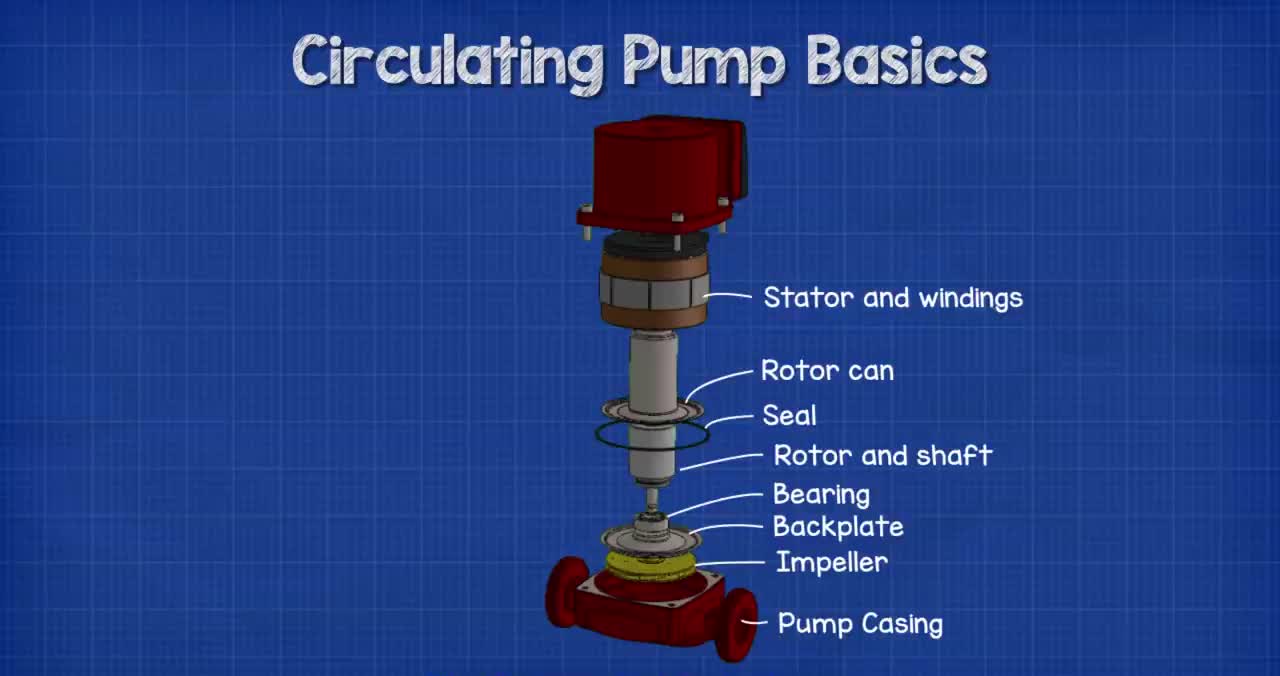 Circulating Pump Basics

Stator and windings
Rotor can
Seal
Rotor and shaft
Bearing
Backplate
Impeller
Pump Casing